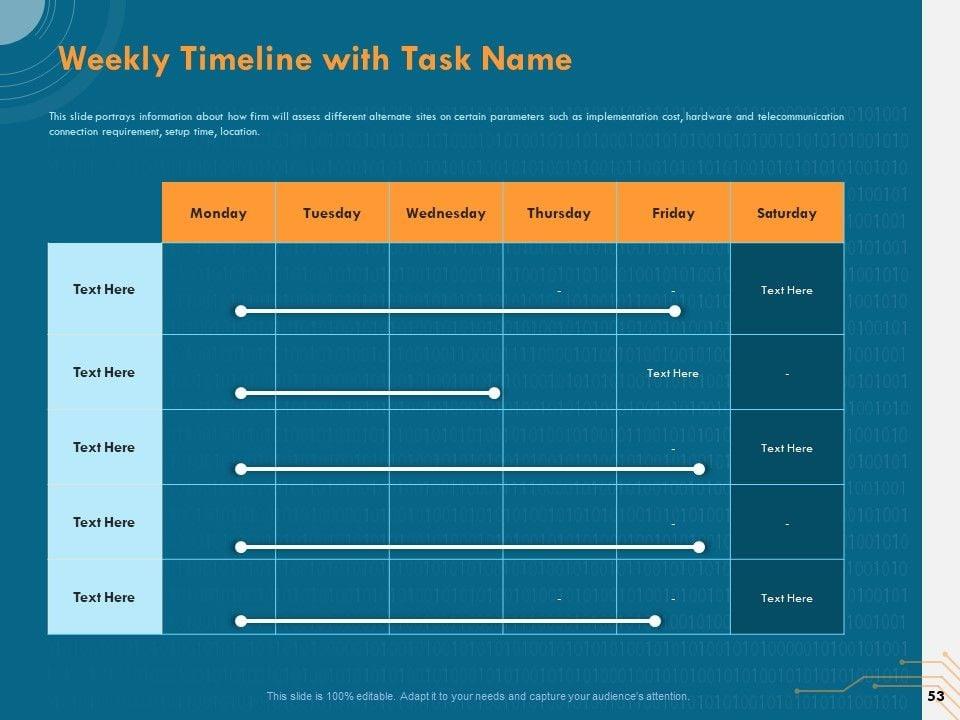 Weekly Timeline with Task Name

This slide portrays information about how firm will assess different alternate sites on certain parameters such as implementation cost, hardware and telecommunication connection requirement, setup time, location.

| | Monday | Tuesday | Wednesday | Thursday | Friday | Saturday |
|---|---|---|---|---|---|---|
| Text Here | | | | - | - | Text Here |
| Text Here | | | | | Text Here | - |
| Text Here | | | | | - | Text Here |
| Text Here | | | | | - | - |
| Text Here | | | | - | - | Text Here |

This slide is 100% editable. Adapt it to your needs and capture your audience's attention.

53